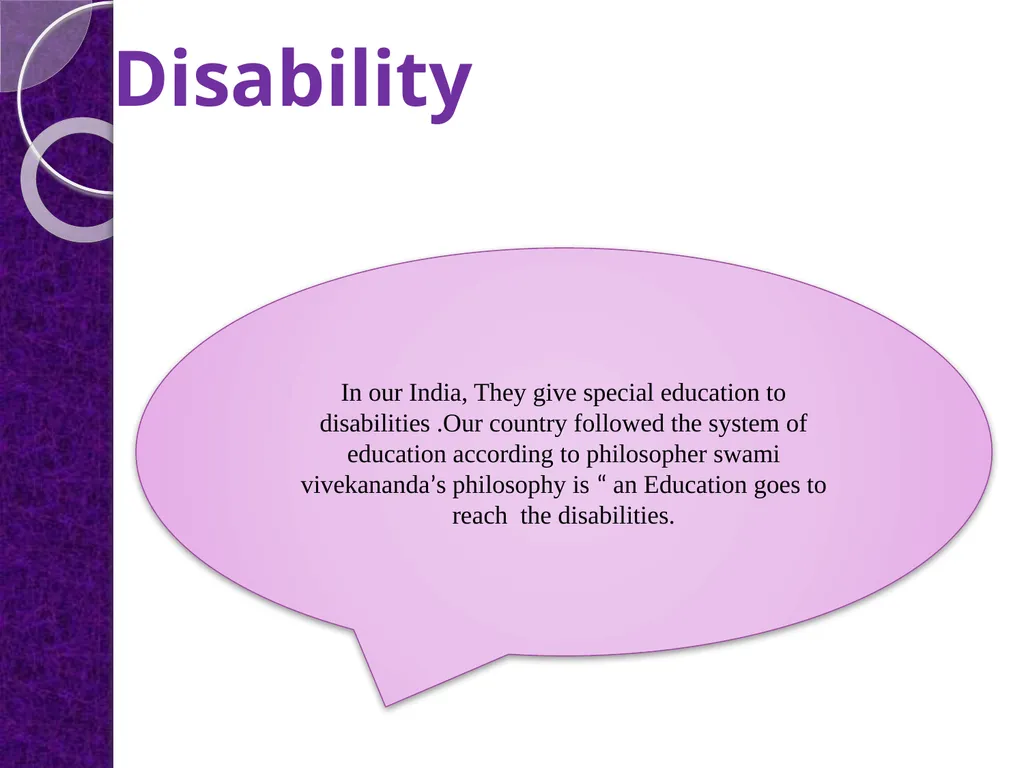 Disability

In our India, They give special education to disabilities .Our country followed the system of education according to philosopher swami vivekananda’s philosophy is “ an Education goes to reach the disabilities.